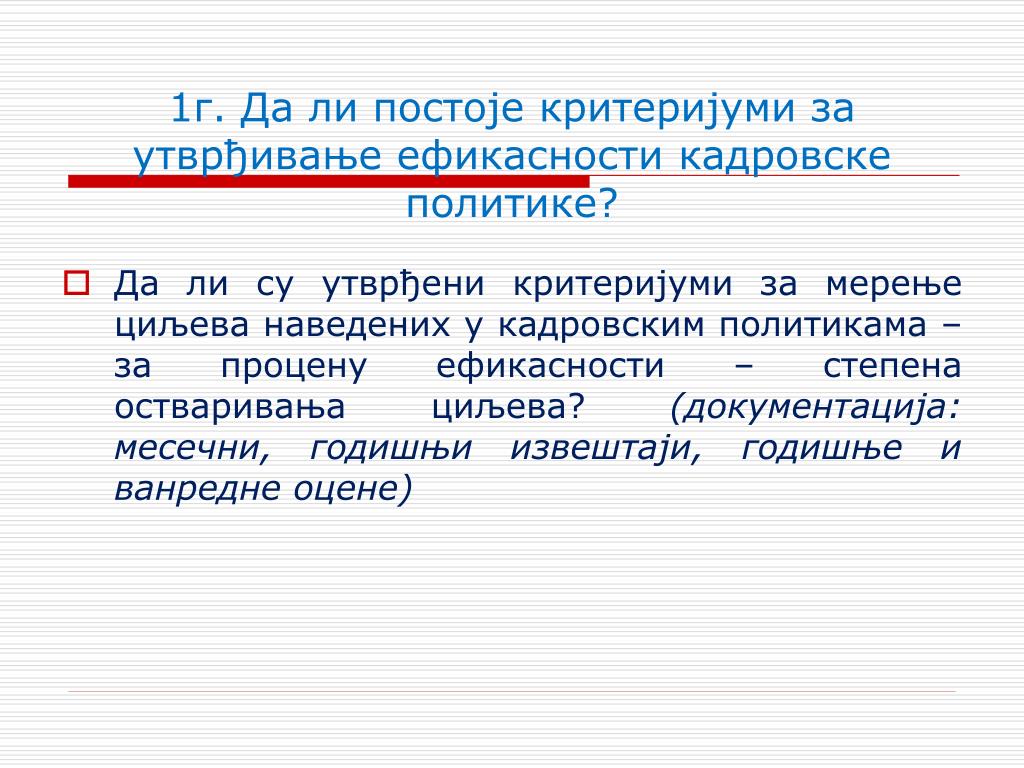 1г. Да ли постоје критеријуми за утврђивање ефикасности кадровске политике?

Да ли су утврђени критеријуми за мерење циљева наведених у кадровским политикама – за процену ефикасности – степена остваривања циљева? (документација: месечни, годишњи извештаји, годишње и ванредне оцене)